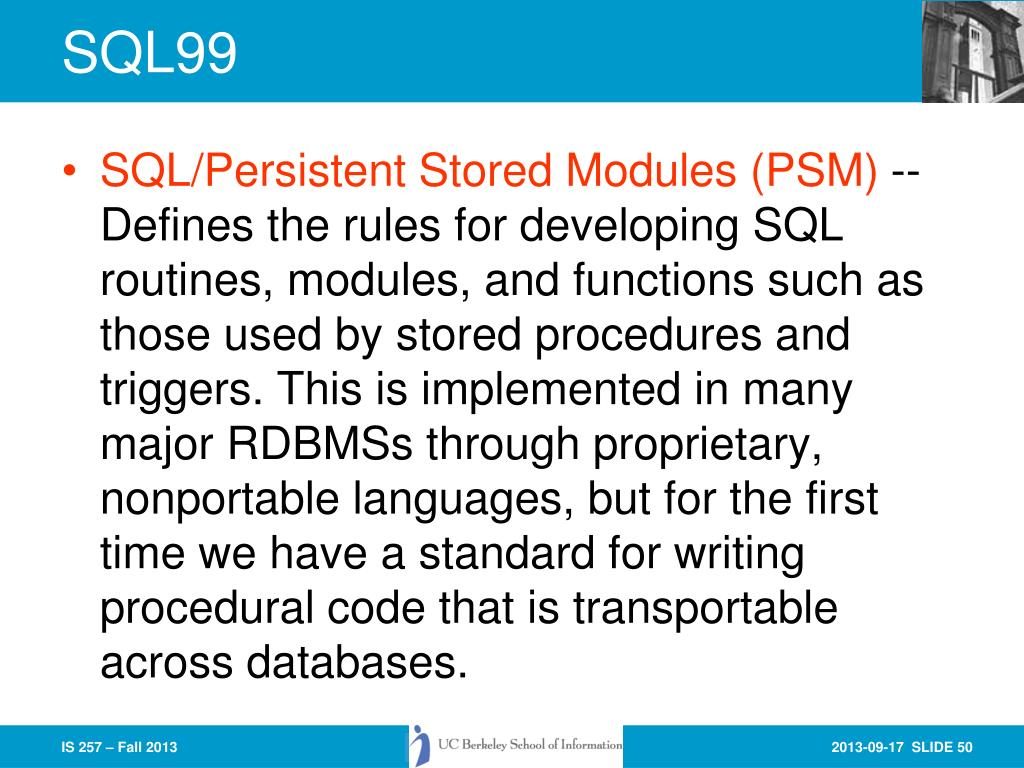 SQL99

• SQL/Persistent Stored Modules (PSM) -- Defines the rules for developing SQL routines, modules, and functions such as those used by stored procedures and triggers. This is implemented in many major RDBMSs through proprietary, nonportable languages, but for the first time we have a standard for writing procedural code that is transportable across databases.

IS 257 – Fall 2013

UC Berkeley School of Information

2013-09-17 SLIDE 50